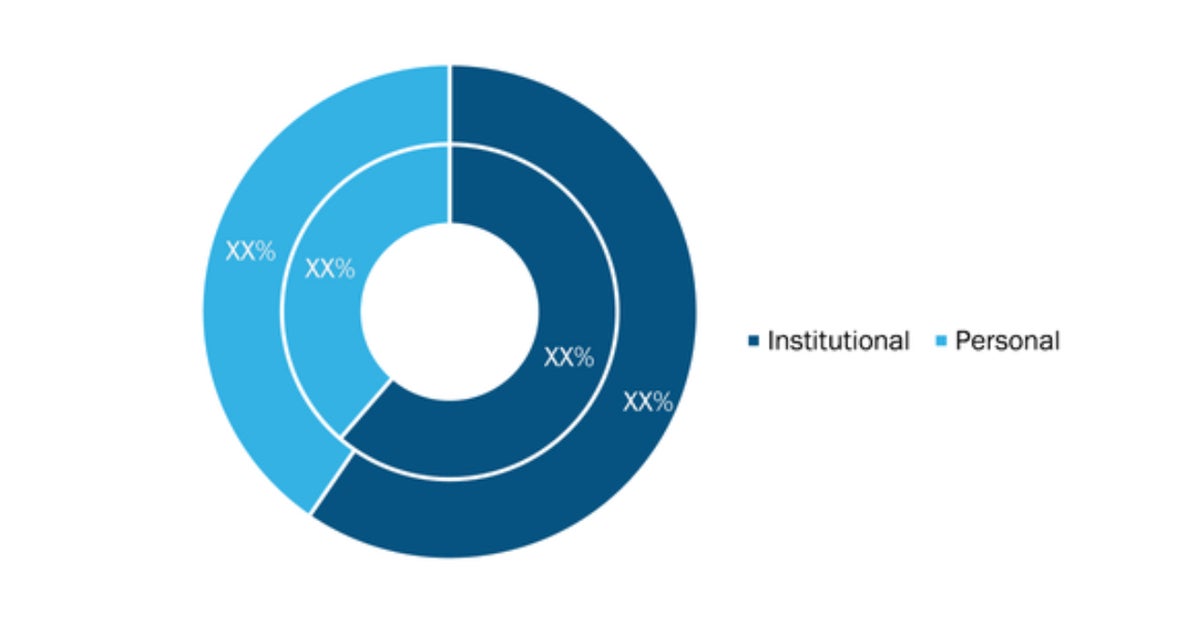 XX%
XX%
XX%
XX%

Institutional Personal